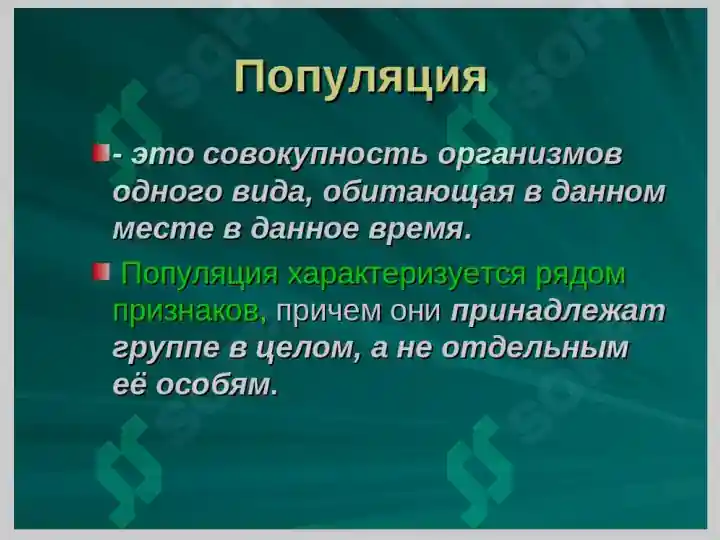 Популяция

- это совокупность организмов одного вида, обитающая в данном месте в данное время.

Популяция характеризуется рядом признаков, причем они принадлежат группе в целом, а не отдельным её особям.